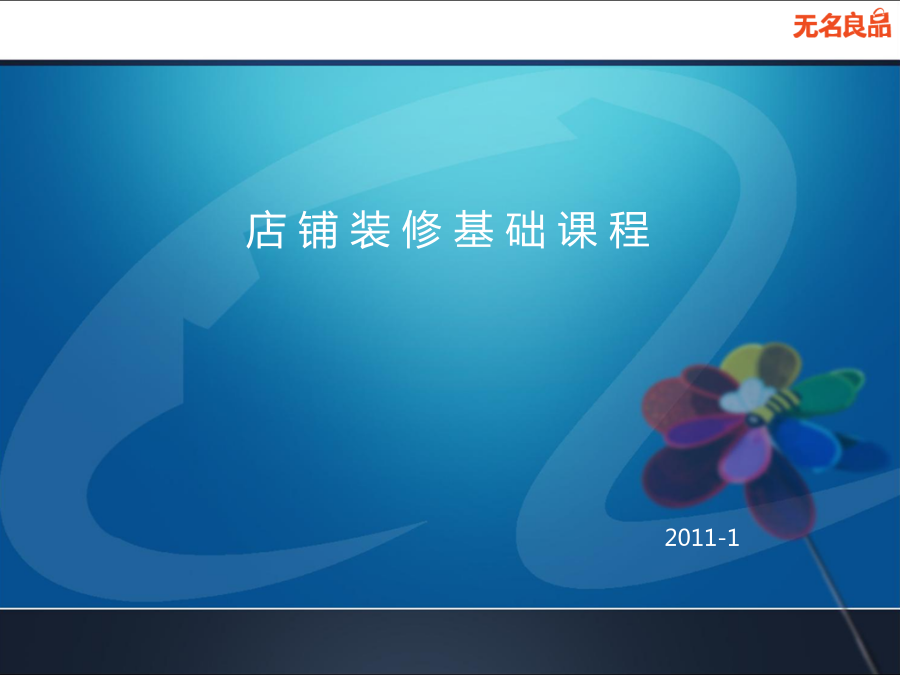 无名良品

店铺装修基础课程

2011-1